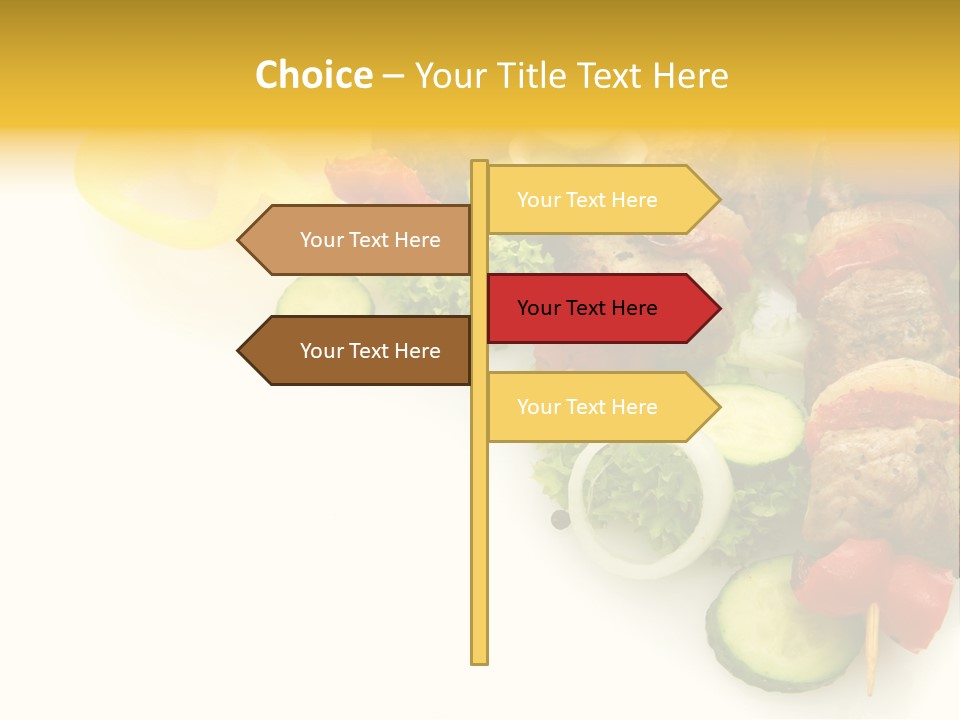 Choice – Your Title Text Here

Your Text Here

Your Text Here

Your Text Here

Your Text Here

Your Text Here